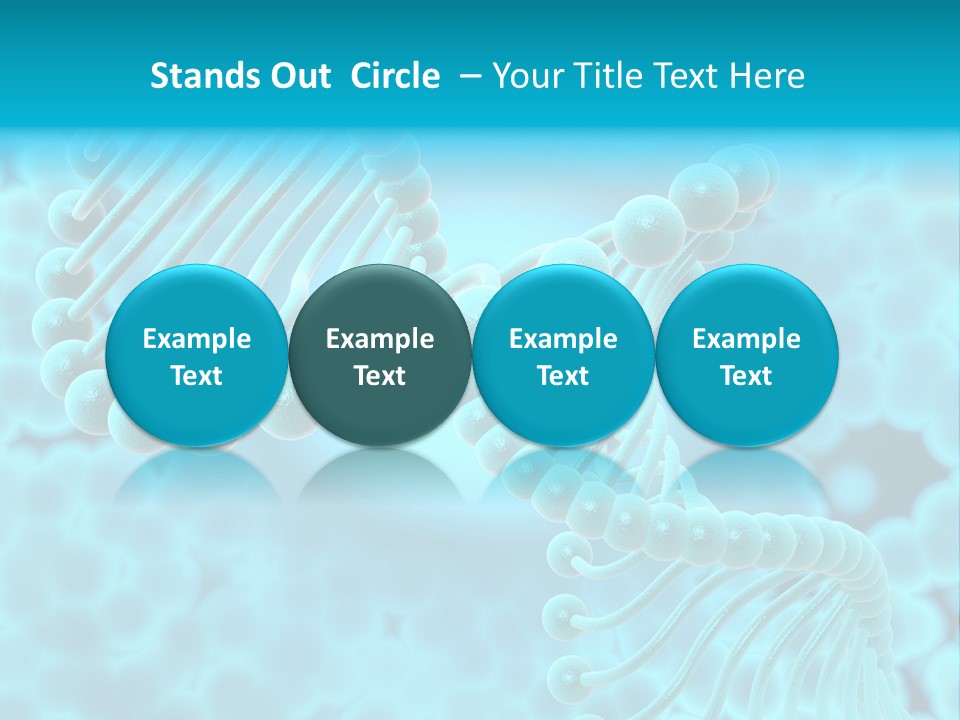 Stands Out Circle – Your Title Text Here

Example Text

Example Text

Example Text

Example Text